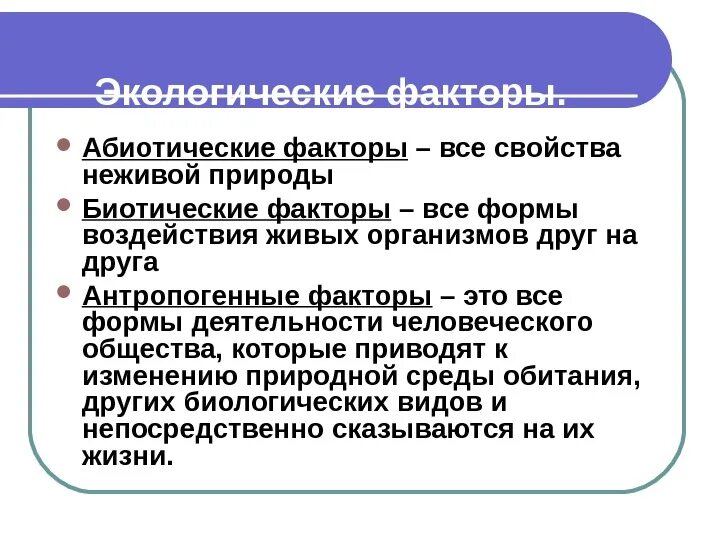 Экологические факторы.

Абиотические факторы – все свойства неживой природы

Биотические факторы – все формы воздействия живых организмов друг на друга

Антропогенные факторы – это все формы деятельности человеческого общества, которые приводят к изменению природной среды обитания, других биологических видов и непосредственно сказываются на их жизни.